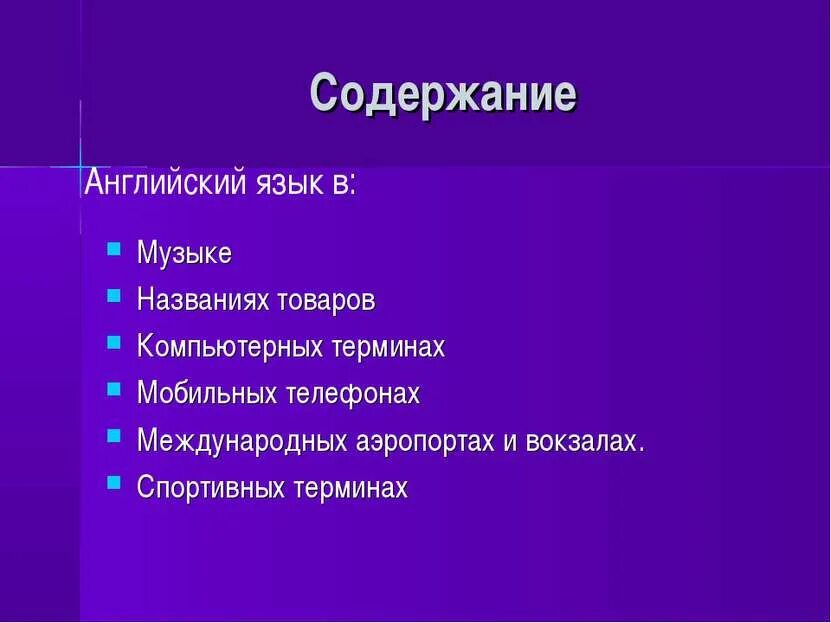 Содержание

Английский язык в:

- Музыке
- Названиях товаров
- Компьютерных терминах
- Мобильных телефонах
- Международных аэропортах и вокзалах.
- Спортивных терминах